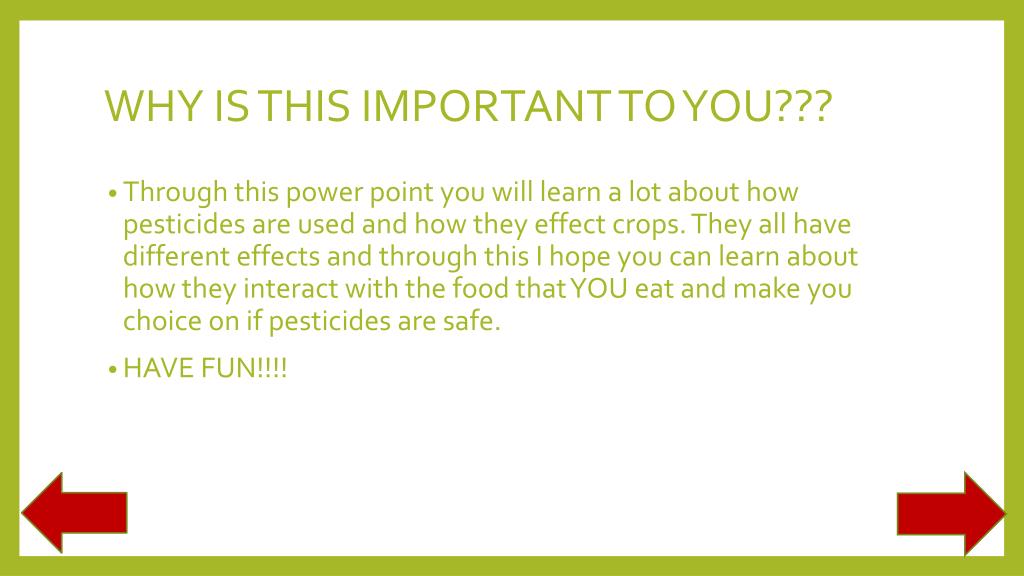 WHY IS THIS IMPORTANT TO YOU???

• Through this power point you will learn a lot about how pesticides are used and how they effect crops. They all have different effects and through this I hope you can learn about how they interact with the food that YOU eat and make you choice on if pesticides are safe.

• HAVE FUN!!!!